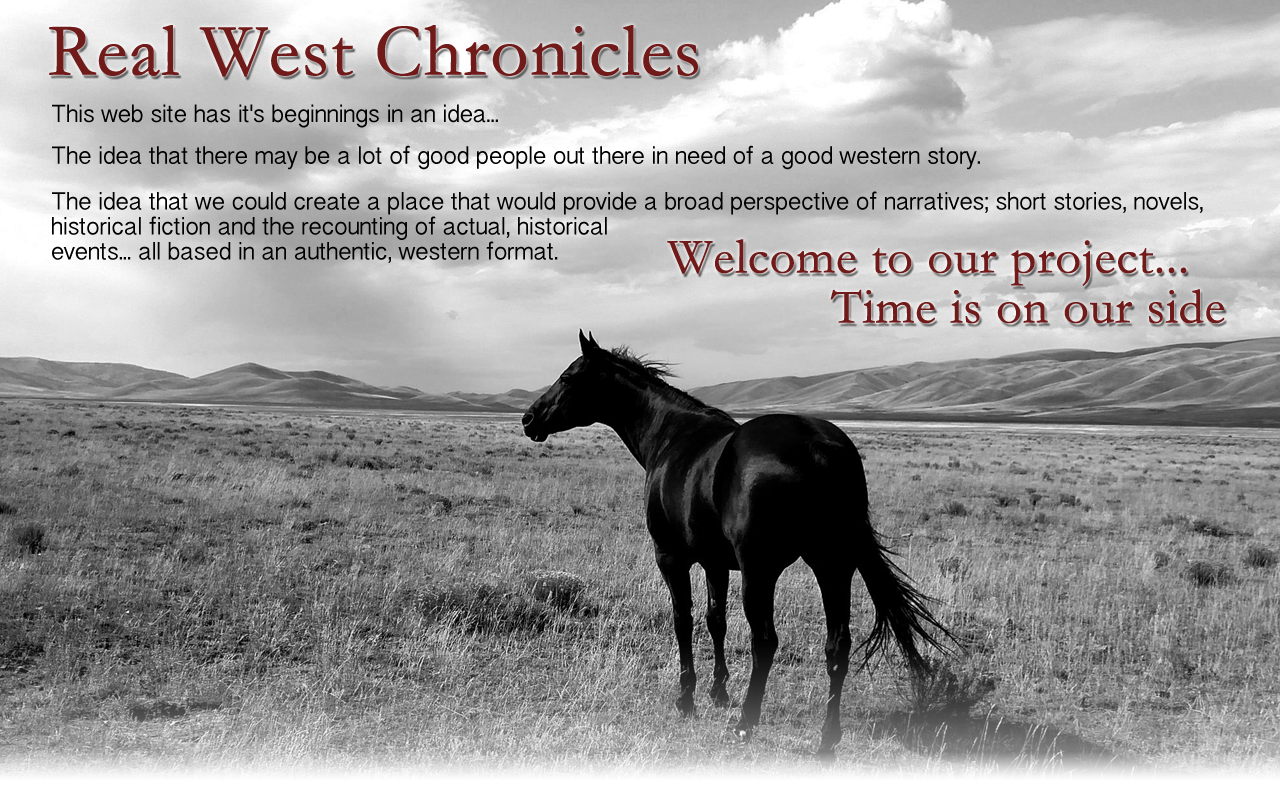 Real West Chronicles

This web site has it's beginnings in an idea...

The idea that there may be a lot of good people out there in need of a good western story.

The idea that we could create a place that would provide a broad perspective of narratives; short stories, novels, historical fiction and the recounting of actual, historical events... all based in an authentic, western format.

Welcome to our project... Time is on our side